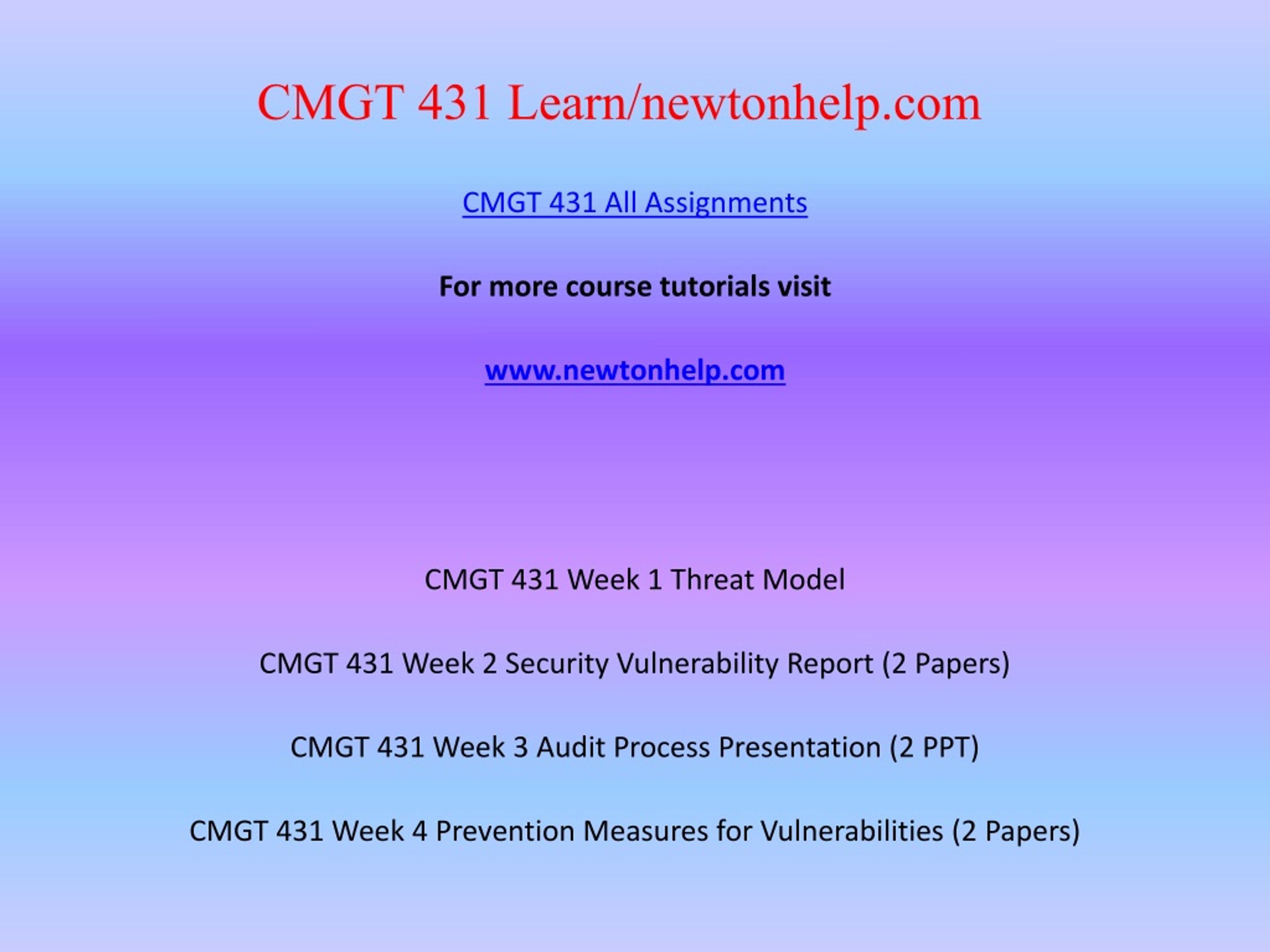 CMGT 431 Learn/newtonhelp.com

CMGT 431 All Assignments

For more course tutorials visit

www.newtonhelp.com

CMGT 431 Week 1 Threat Model

CMGT 431 Week 2 Security Vulnerability Report (2 Papers)

CMGT 431 Week 3 Audit Process Presentation (2 PPT)

CMGT 431 Week 4 Prevention Measures for Vulnerabilities (2 Papers)